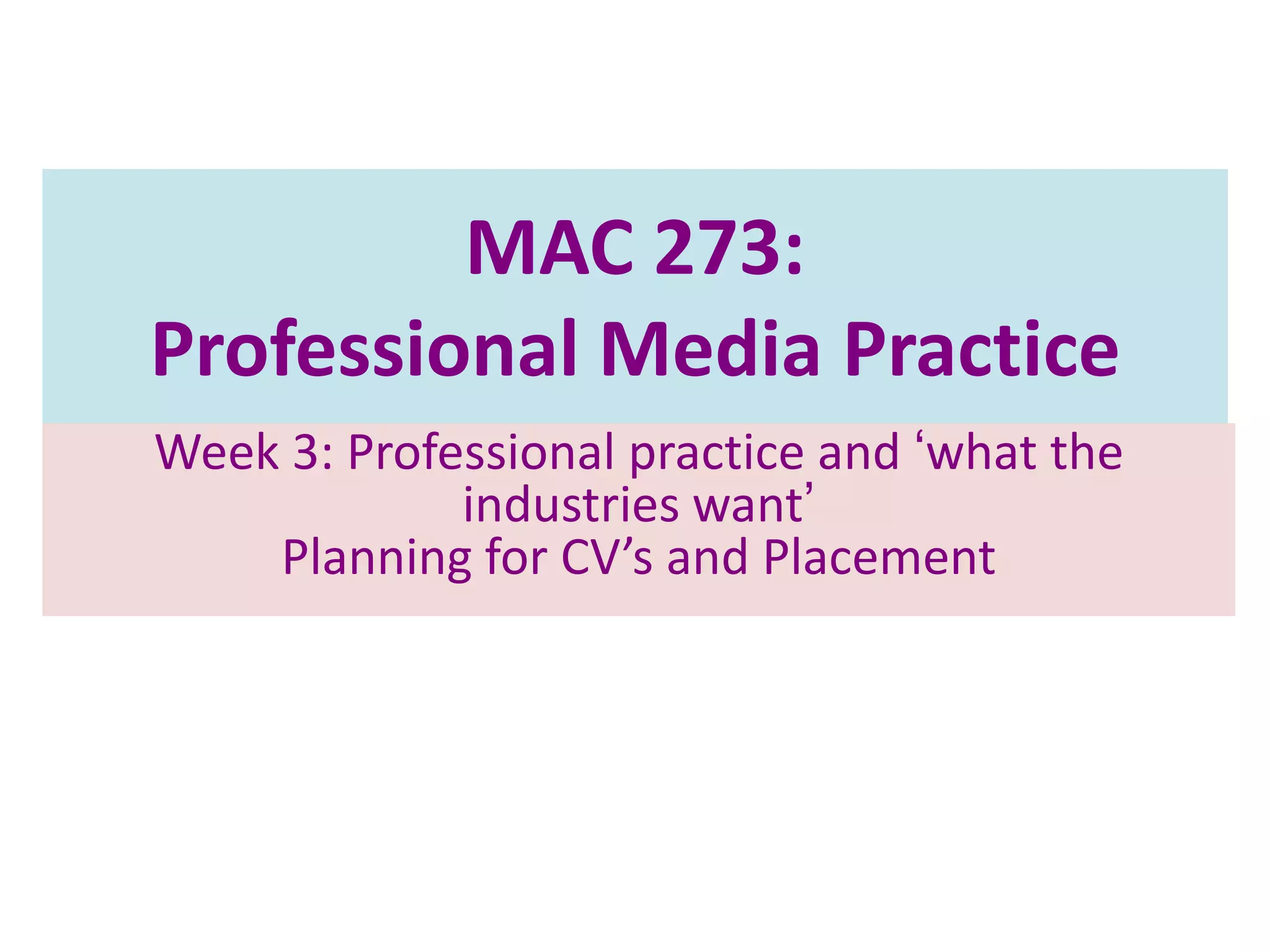 MAC 273:
Professional Media Practice

Week 3: Professional practice and ‘what the industries want’
Planning for CV’s and Placement